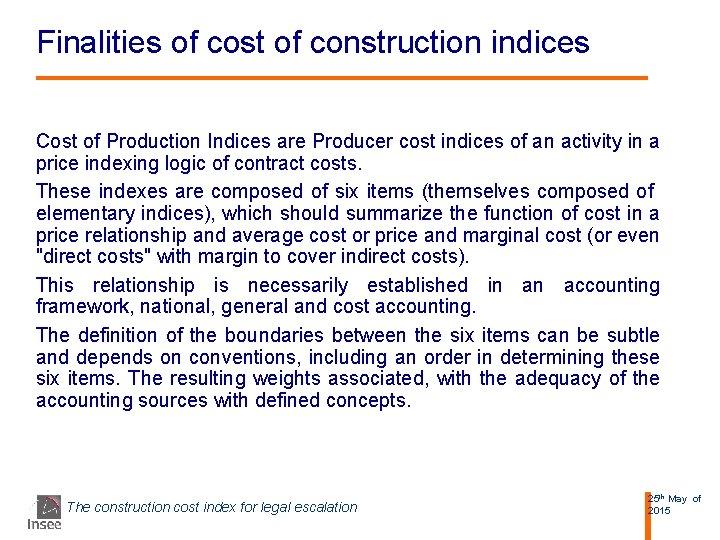 Finalities of cost of construction indices

Cost of Production Indices are Producer cost indices of an activity in a price indexing logic of contract costs.

These indexes are composed of six items (themselves composed of elementary indices), which should summarize the function of cost in a price relationship and average cost or price and marginal cost (or even "direct costs" with margin to cover indirect costs).

This relationship is necessarily established in an accounting framework, national, general and cost accounting.

The definition of the boundaries between the six items can be subtle and depends on conventions, including an order in determining these six items. The resulting weights associated, with the adequacy of the accounting sources with defined concepts.

Insee The construction cost index for legal escalation

25th May of 2015